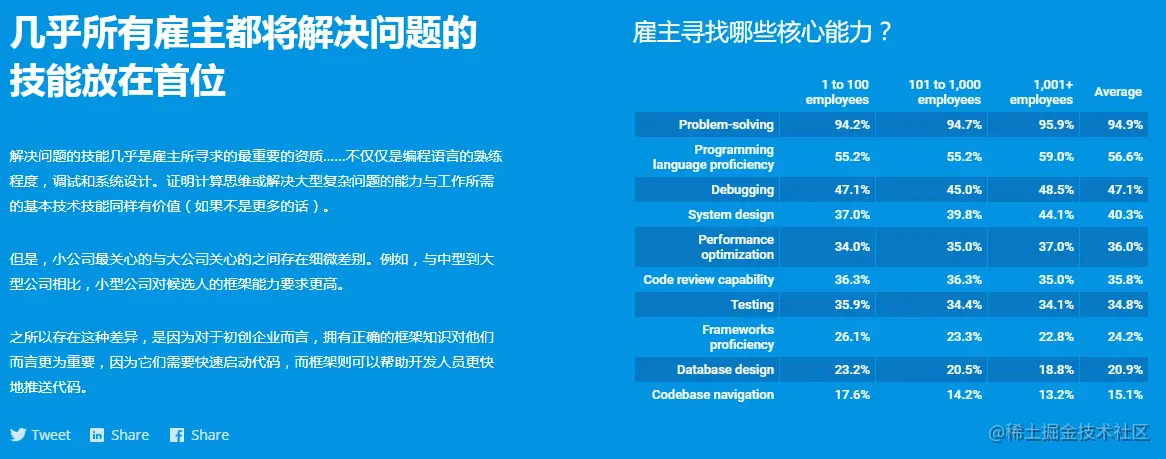 几乎所有雇主都将解决问题的技能放在首位

解决问题的技能几乎是雇主所寻求的最重要的资质……不仅仅是编程语言的熟练程度，调试和系统设计。证明计算思维或解决大型复杂问题的能力与工作所需的基本技术技能同样有价值（如果不是更多的话）。

但是，小公司最关心的与大公司关心的之间存在细微差别。例如，与中型到大型公司相比，小型公司对候选人的框架能力要求更高。

之所以存在这种差异，是因为对于初创企业而言，拥有正确的框架知识对他们而言更为重要，因为它们需要快速启动代码，而框架则可以帮助开发人员更快地推送代码。

Tweet Share Share

雇主寻找哪些核心能力？

| | 1 to 100 employees | 101 to 1,000 employees | 1,001+ employees | Average |
|---|---|---|---|---|
| Problem-solving | 94.2% | 94.7% | 95.9% | 94.9% |
| Programming language proficiency | 55.2% | 55.2% | 59.0% | 56.6% |
| Debugging | 47.1% | 45.0% | 48.5% | 47.1% |
| System design | 37.0% | 39.8% | 44.1% | 40.3% |
| Performance optimization | 34.0% | 35.0% | 37.0% | 36.0% |
| Code review capability | 36.3% | 36.3% | 35.0% | 35.8% |
| Testing | 35.9% | 34.4% | 34.1% | 34.8% |
| Frameworks proficiency | 26.1% | 23.3% | 22.8% | 24.2% |
| Database design | 23.2% | 20.5% | 18.8% | 20.9% |
| Codebase navigation | 17.6% | 14.2% | 13.2% | 15.1% |

@稀土掘金技术社区